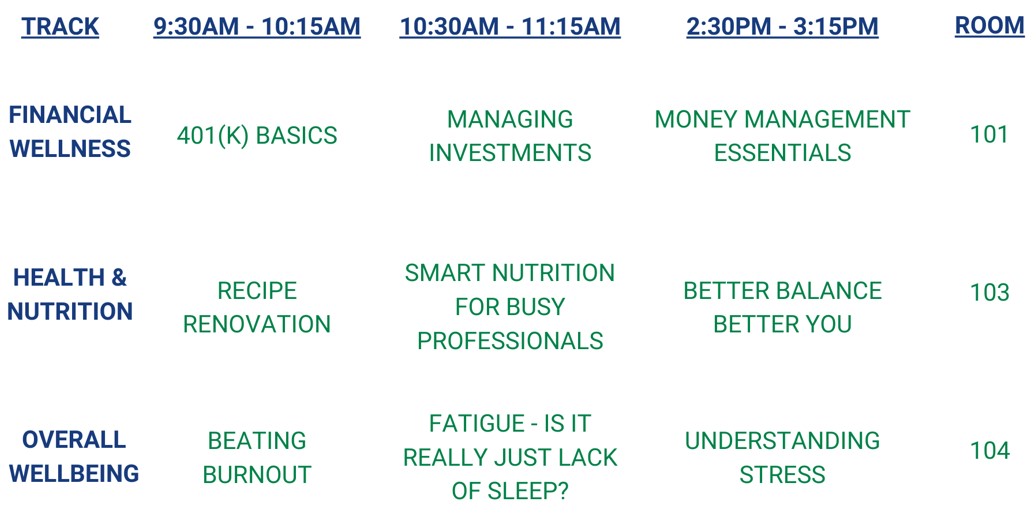 | TRACK | 9:30AM - 10:15AM | 10:30AM - 11:15AM | 2:30PM - 3:15PM | ROOM |
|---|---|---|---|---|
| FINANCIAL WELLNESS | 401(K) BASICS | MANAGING INVESTMENTS | MONEY MANAGEMENT ESSENTIALS | 101 |
| HEALTH & NUTRITION | RECIPE RENOVATION | SMART NUTRITION FOR BUSY PROFESSIONALS | BETTER BALANCE BETTER YOU | 103 |
| OVERALL WELLBEING | BEATING BURNOUT | FATIGUE - IS IT REALLY JUST LACK OF SLEEP? | UNDERSTANDING STRESS | 104 |